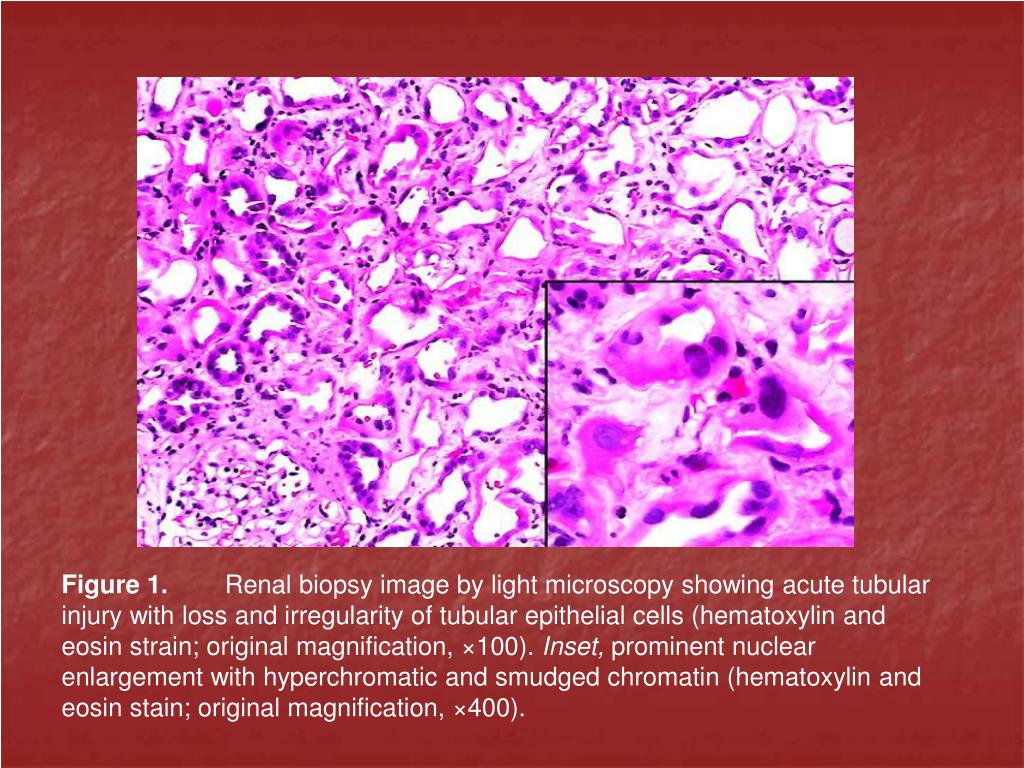 Figure 1. Renal biopsy image by light microscopy showing acute tubular injury with loss and irregularity of tubular epithelial cells (hematoxylin and eosin strain; original magnification, ×100). Inset, prominent nuclear enlargement with hyperchromatic and smudged chromatin (hematoxylin and eosin stain; original magnification, ×400).